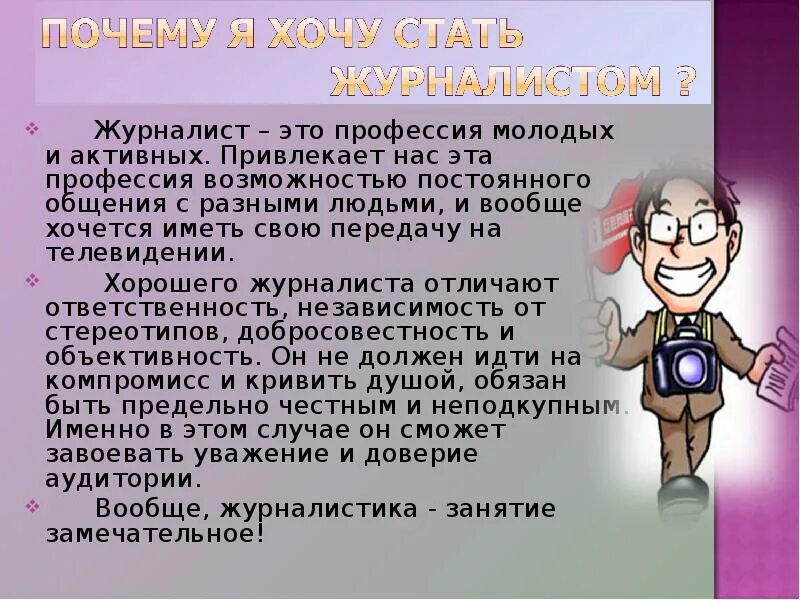 ПОЧЕМУ Я ХОЧУ СТАТЬ ЖУРНАЛИСТОМ ?

Журналист – это профессия молодых и активных. Привлекает нас эта профессия возможностью постоянного общения с разными людьми, и вообще хочется иметь свою передачу на телевидении.

Хорошего журналиста отличают ответственность, независимость от стереотипов, добросовестность и объективность. Он не должен идти на компромисс и кривить душой, обязан быть предельно честным и неподкупным. Именно в этом случае он сможет завоевать уважение и доверие аудитории.

Вообще, журналистика - занятие замечательное!